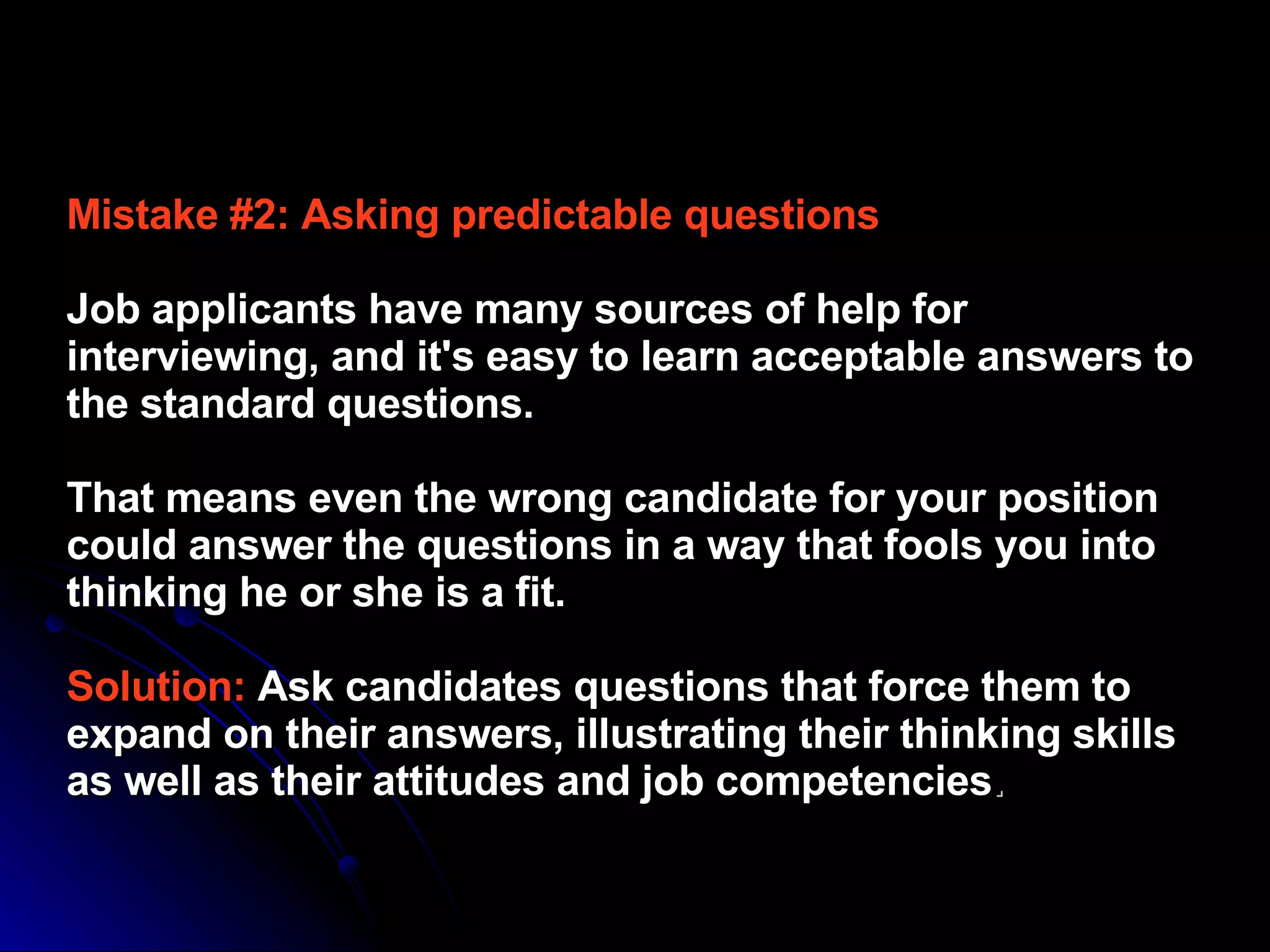 Mistake #2: Asking predictable questions

Job applicants have many sources of help for interviewing, and it's easy to learn acceptable answers to the standard questions.

That means even the wrong candidate for your position could answer the questions in a way that fools you into thinking he or she is a fit.

Solution: Ask candidates questions that force them to expand on their answers, illustrating their thinking skills as well as their attitudes and job competencies.